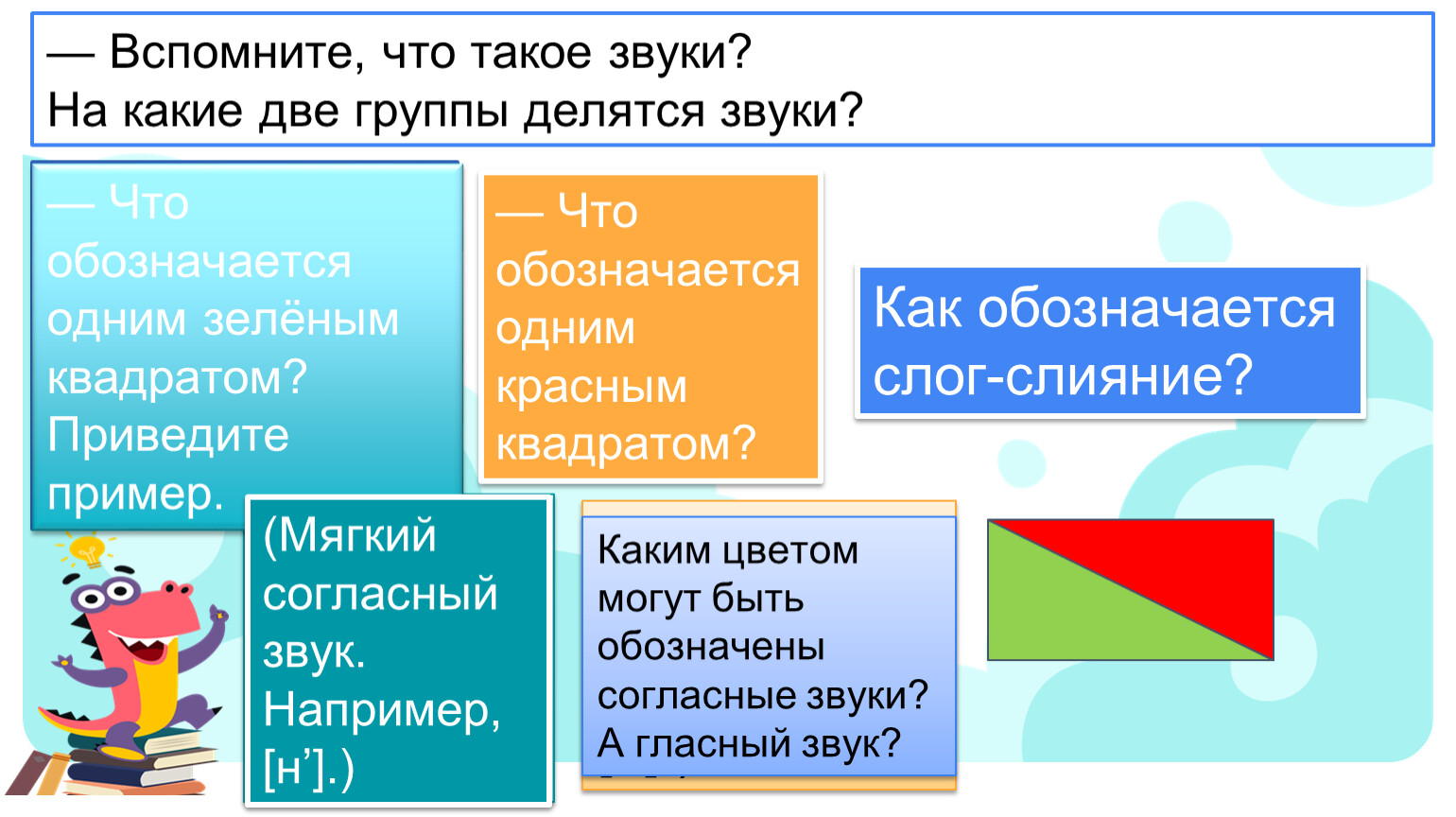 — Вспомните, что такое звуки?
На какие две группы делятся звуки?

— Что обозначается одним зелёным квадратом? Приведите пример.

— Что обозначается одним красным квадратом?

Как обозначается слог-слияние?

(Мягкий согласный звук. Например, [н’].)

Каким цветом могут быть обозначены согласные звуки? А гласный звук?